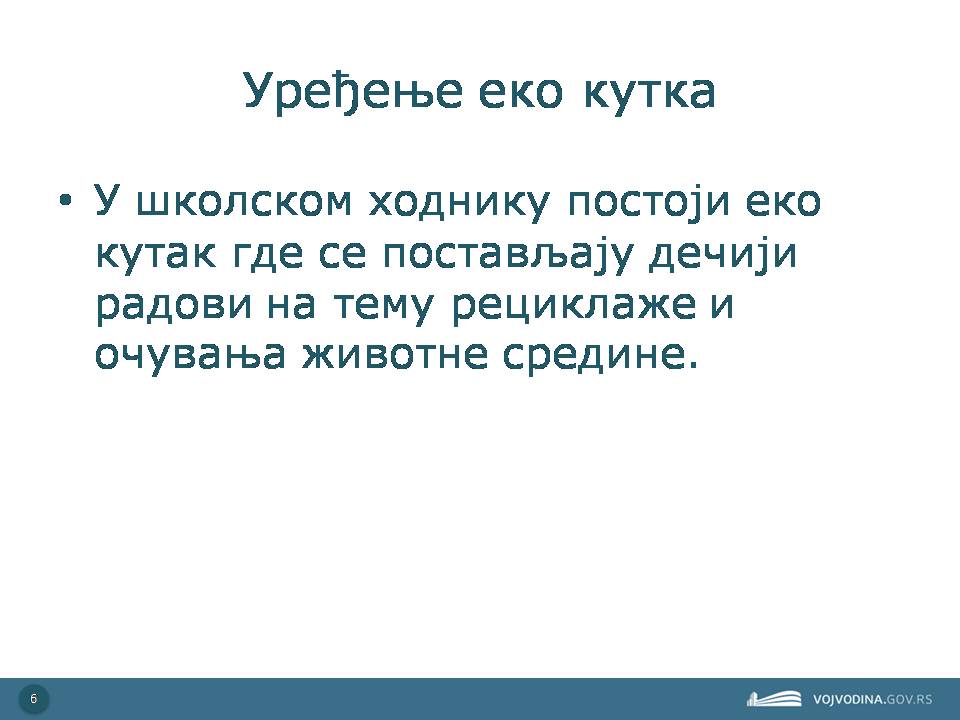 Уређење еко кутка

• У школском ходнику постоји еко кутак где се постављају дечији радови на тему рециклаже и очувања животне средине.

6

VOJVODINA.GOV.RS